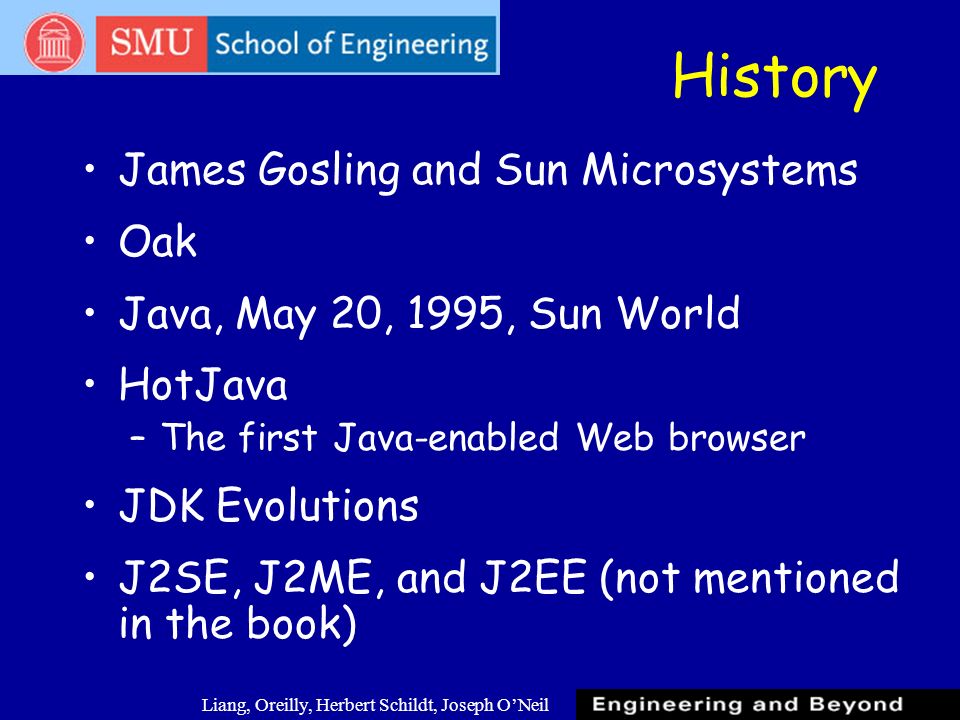 SMU School of Engineering

History

• James Gosling and Sun Microsystems

• Oak

• Java, May 20, 1995, Sun World

• HotJava
– The first Java-enabled Web browser

• JDK Evolutions

• J2SE, J2ME, and J2EE (not mentioned in the book)

Liang, Oreilly, Herbert Schildt, Joseph O'Neil

Engineering and Beyond